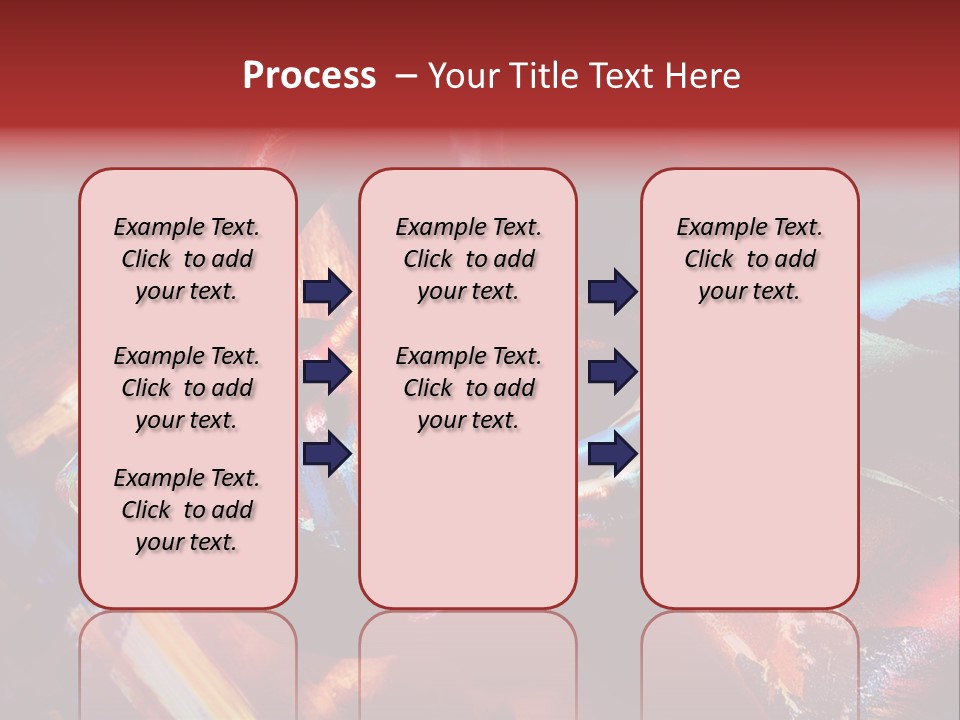 Process – Your Title Text Here

Example Text. Click to add your text.

Example Text. Click to add your text.

Example Text. Click to add your text.

Example Text. Click to add your text.

Example Text. Click to add your text.

Example Text. Click to add your text.